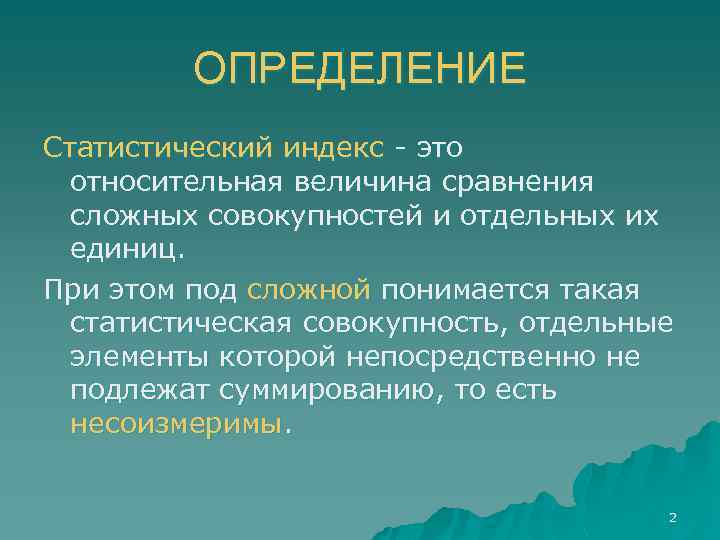 ОПРЕДЕЛЕНИЕ

Статистический индекс - это относительная величина сравнения сложных совокупностей и отдельных их единиц.

При этом под сложной понимается такая статистическая совокупность, отдельные элементы которой непосредственно не подлежат суммированию, то есть несоизмеримы.

2